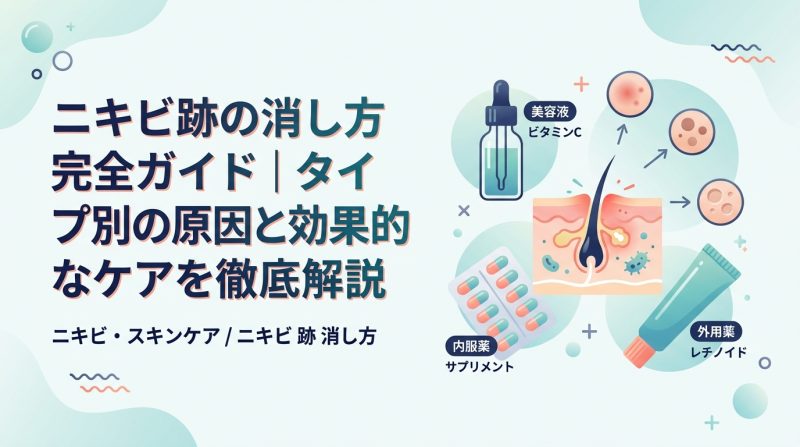 ニキビ跡の消し方完全ガイド｜タイプ別の原因と効果的なケアを徹底解説

ニキビ・スキンケア / ニキビ 跡 消し方

美容液
ビタミンC

内服薬
サプリメント

外用薬
レチノイド